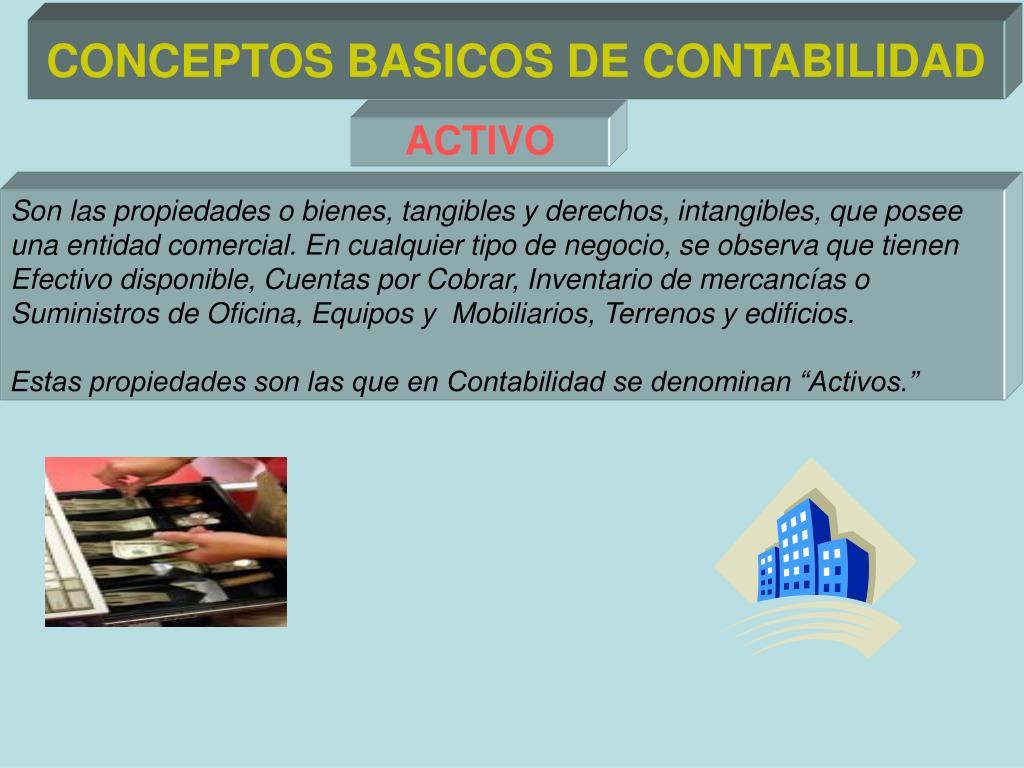 CONCEPTOS BASICOS DE CONTABILIDAD

ACTIVO

Son las propiedades o bienes, tangibles y derechos, intangibles, que posee una entidad comercial. En cualquier tipo de negocio, se observa que tienen Efectivo disponible, Cuentas por Cobrar, Inventario de mercancías o Suministros de Oficina, Equipos y Mobiliarios, Terrenos y edificios.

Estas propiedades son las que en Contabilidad se denominan “Activos.”